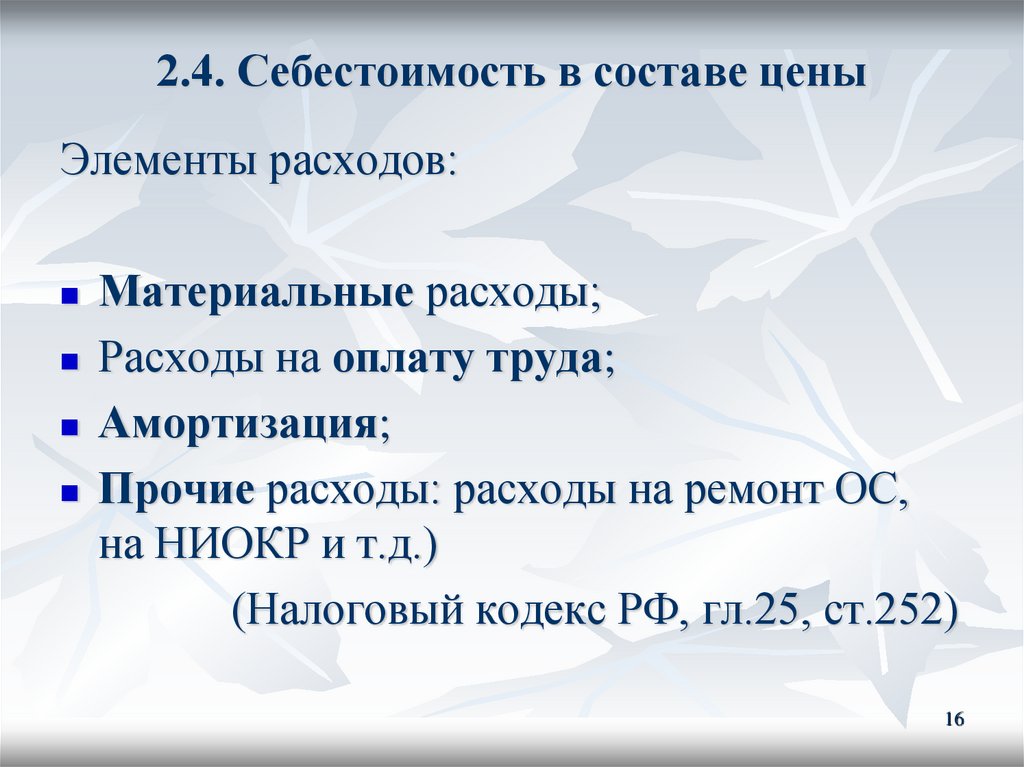 2.4. Себестоимость в составе цены

Элементы расходов:

- Материальные расходы;
- Расходы на оплату труда;
- Амортизация;
- Прочие расходы: расходы на ремонт ОС, на НИОКР и т.д.)

(Налоговый кодекс РФ, гл.25, ст.252)

16